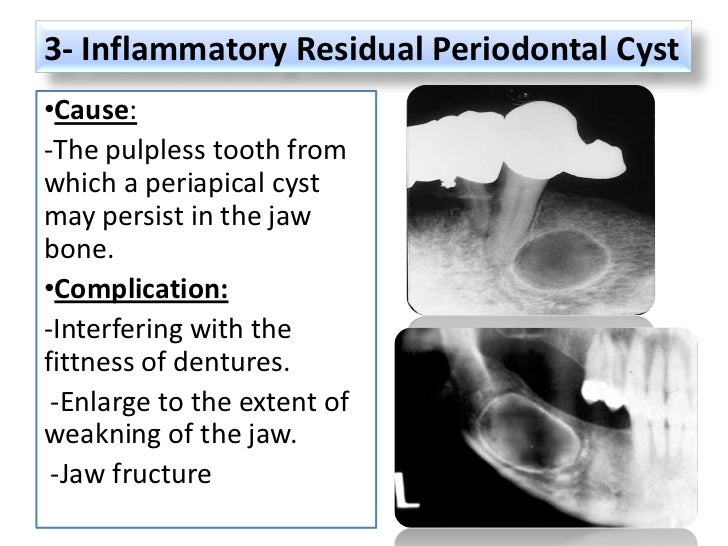 3- Inflammatory Residual Periodontal Cyst

•Cause:

-The pulpless tooth from which a periapical cyst may persist in the jaw bone.

•Complication:

-Interfering with the fittness of dentures.

-Enlarge to the extent of weakning of the jaw.

-Jaw fructure

L